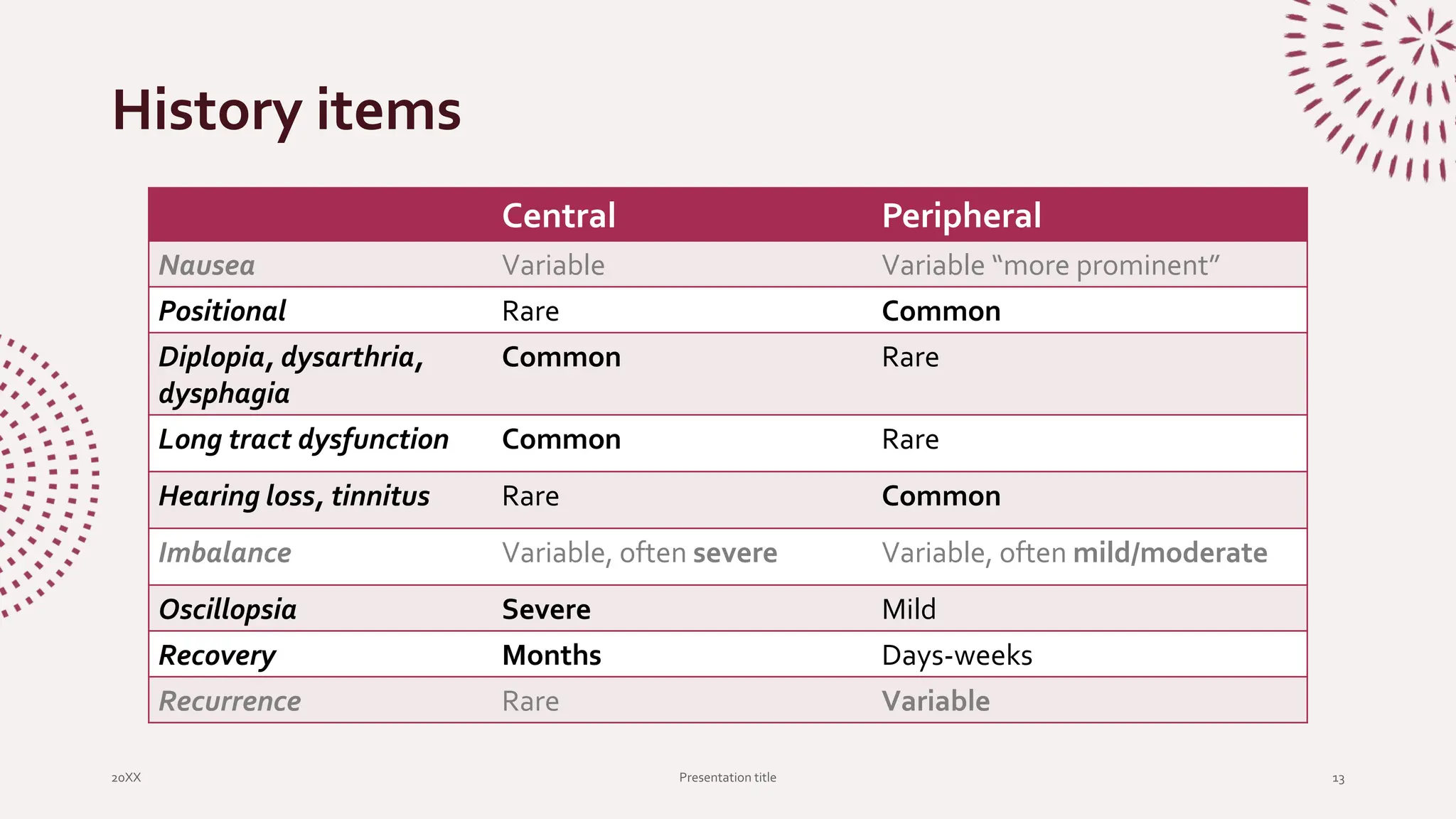 History items

| | Central | Peripheral |
|---|---|---|
| Nausea | Variable | Variable “more prominent” |
| Positional | Rare | Common |
| Diplopia, dysarthria, dysphagia | Common | Rare |
| Long tract dysfunction | Common | Rare |
| Hearing loss, tinnitus | Rare | Common |
| Imbalance | Variable, often severe | Variable, often mild/moderate |
| Oscillopsia | Severe | Mild |
| Recovery | Months | Days-weeks |
| Recurrence | Rare | Variable |

20XX

Presentation title

13